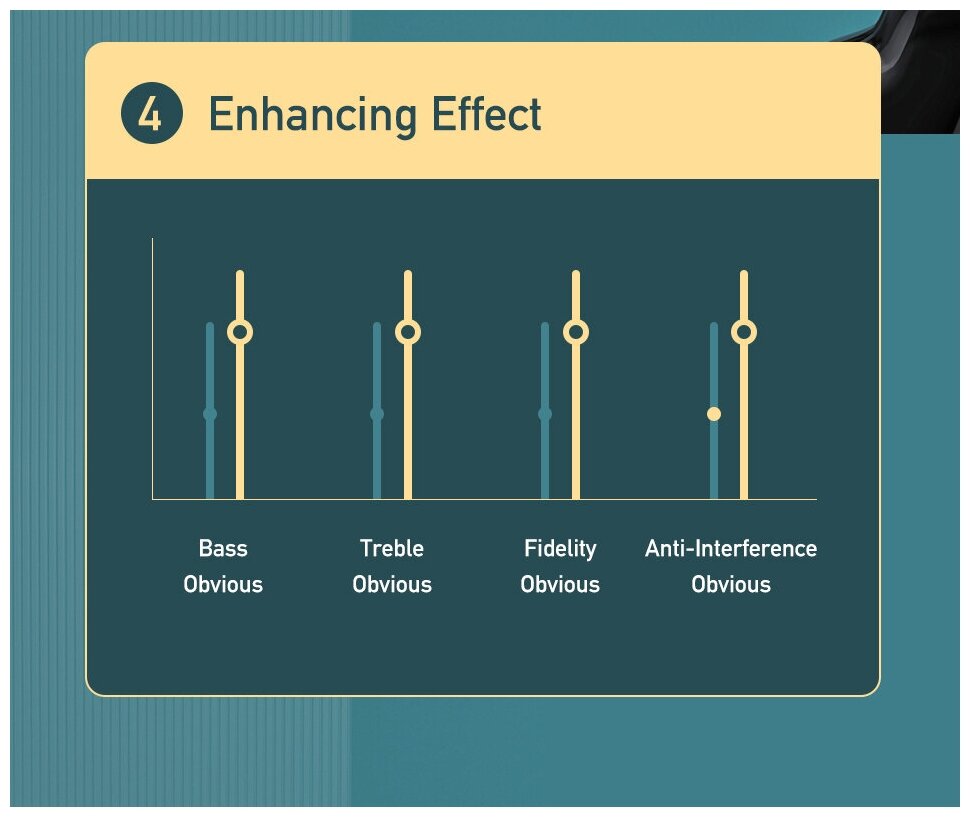 4 Enhancing Effect

Bass Obvious

Treble Obvious

Fidelity Obvious

Anti-Interference Obvious